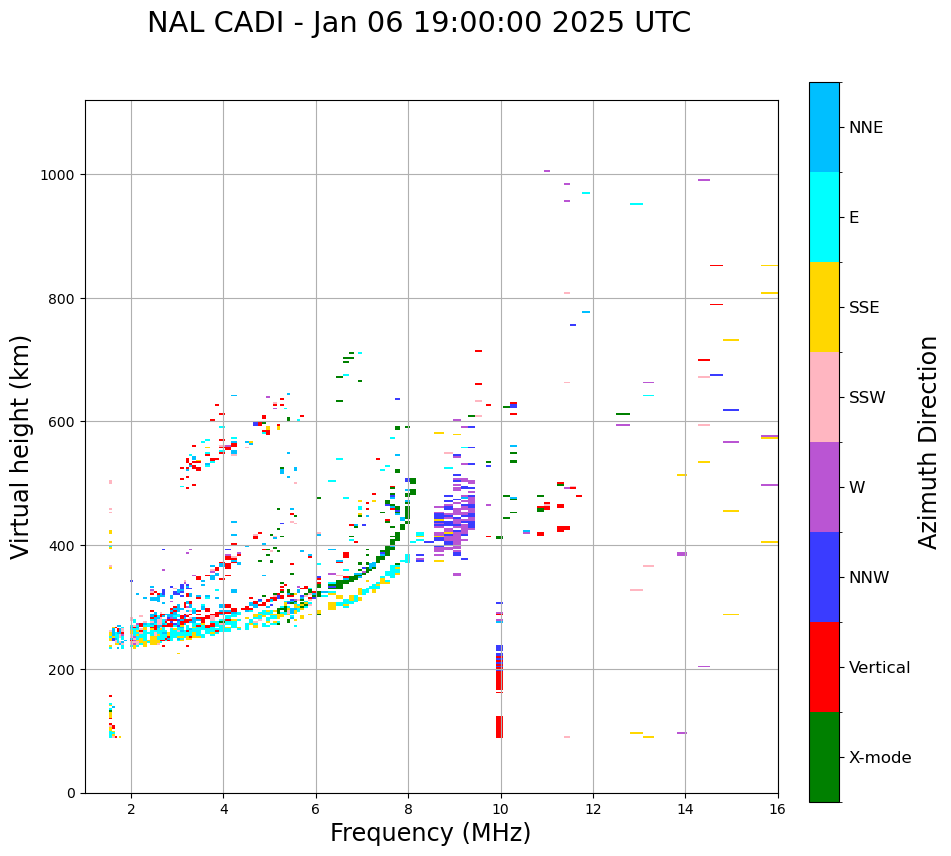 NAL CADI - Jan 06 19:00:00 2025 UTC

Virtual height (km)

1000
800
600
400
200
0

2
4
6
8
10
12
14
16

Frequency (MHz)

NNE
E
SSE
SSW
W
NNW
Vertical
X-mode

Azimuth Direction